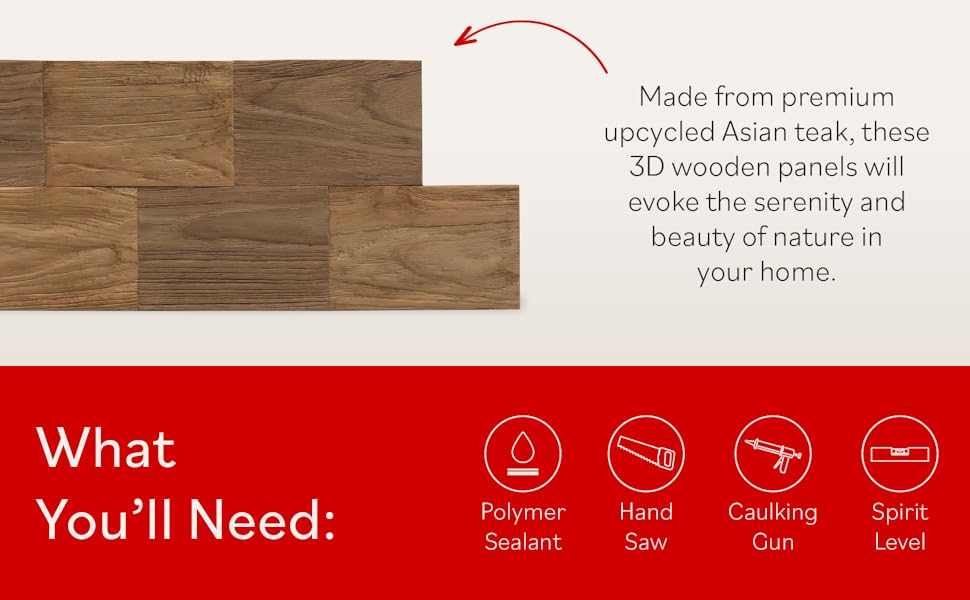 Made from premium upcycled Asian teak, these 3D wooden panels will evoke the serenity and beauty of nature in your home.

What You'll Need:

Polymer Sealant

Hand Saw

Caulking Gun

Spirit Level